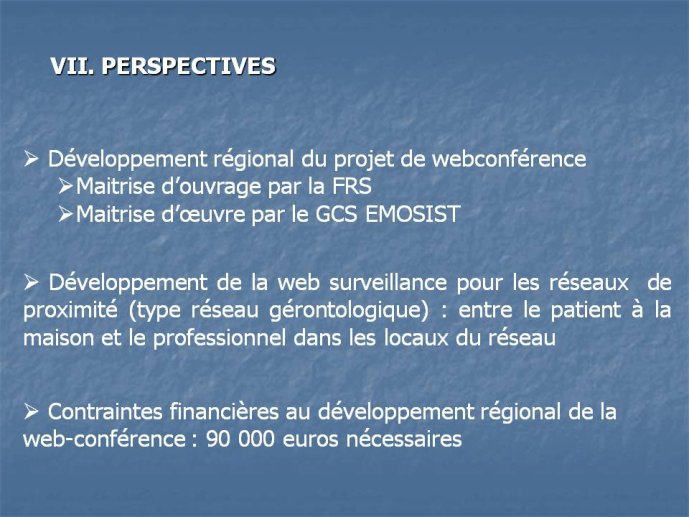 VII. PERSPECTIVES

➢ Développement régional du projet de webconférence
➢Maitrise d'ouvrage par la FRS
➢Maitrise d'œuvre par le GCS EMOSIST

➢ Développement de la web surveillance pour les réseaux de proximité (type réseau gérontologique) : entre le patient à la maison et le professionnel dans les locaux du réseau

➢ Contraintes financières au développement régional de la web-conférence : 90 000 euros nécessaires